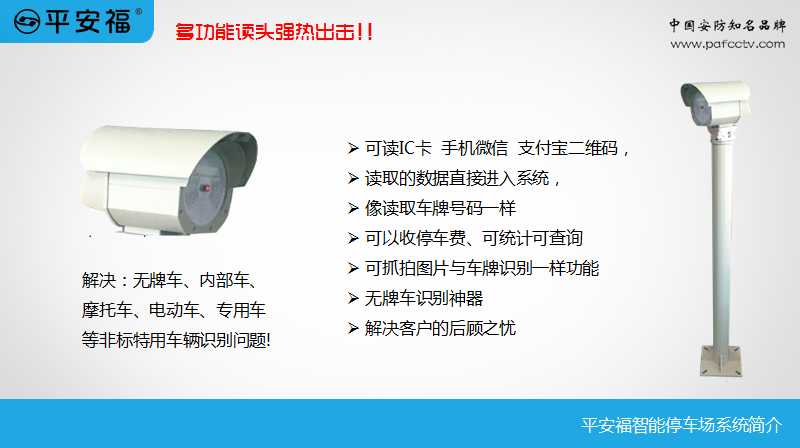 平安福®

多功能读头强热出击!!

中国安防知名品牌
www.pafcctv.com

解决：无牌车、内部车、摩托车、电动车、专用车等非标特用车辆识别问题!

➢ 可读IC卡 手机微信 支付宝二维码，
➢ 读取的数据直接进入系统，
➢ 像读取车牌号码一样
➢ 可以收停车费、可统计可查询
➢ 可抓拍图片与车牌识别一样功能
➢ 无牌车识别神器
➢ 解决客户的后顾之忧

平安福智能停车场系统简介